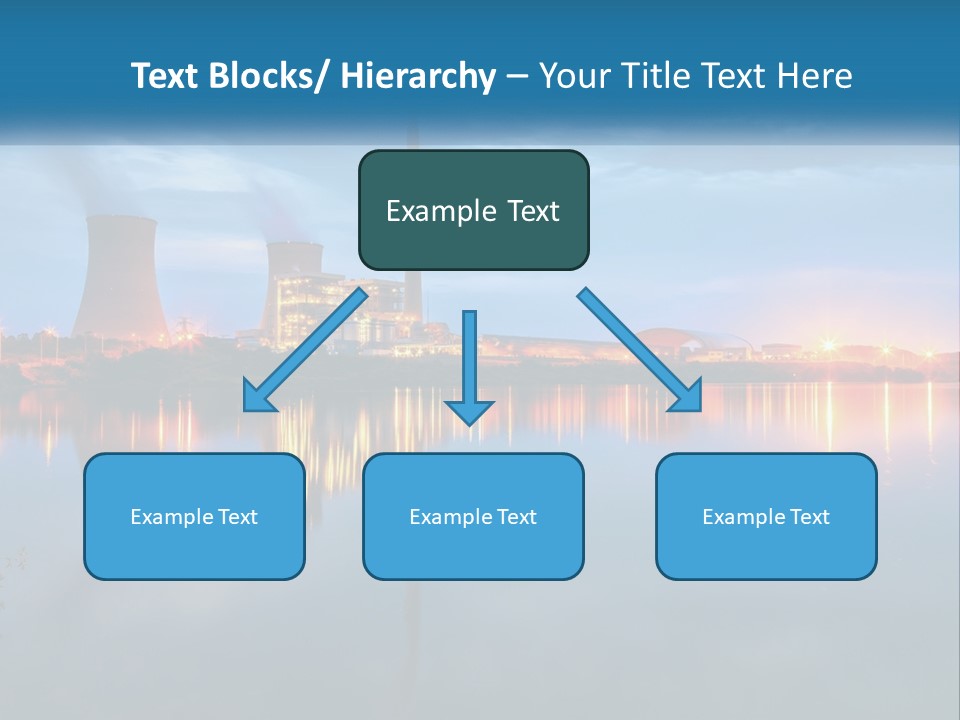 Text Blocks/ Hierarchy – Your Title Text Here

Example Text

Example Text

Example Text

Example Text